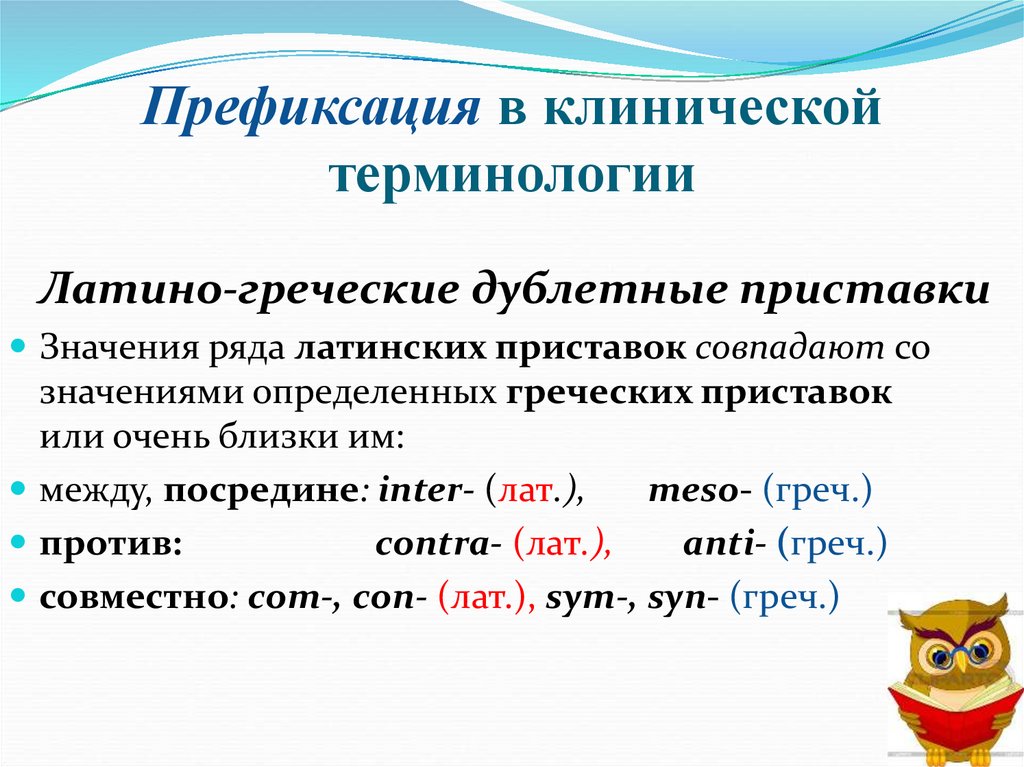 Префиксация в клинической терминологии

Латино-греческие дублетные приставки

Значения ряда латинских приставок совпадают со значениями определенных греческих приставок или очень близки им:

между, посредине: inter- (лат.), meso- (греч.)

против: contra- (лат.), anti- (греч.)

совместно: com-, con- (лат.), sym-, syn- (греч.)